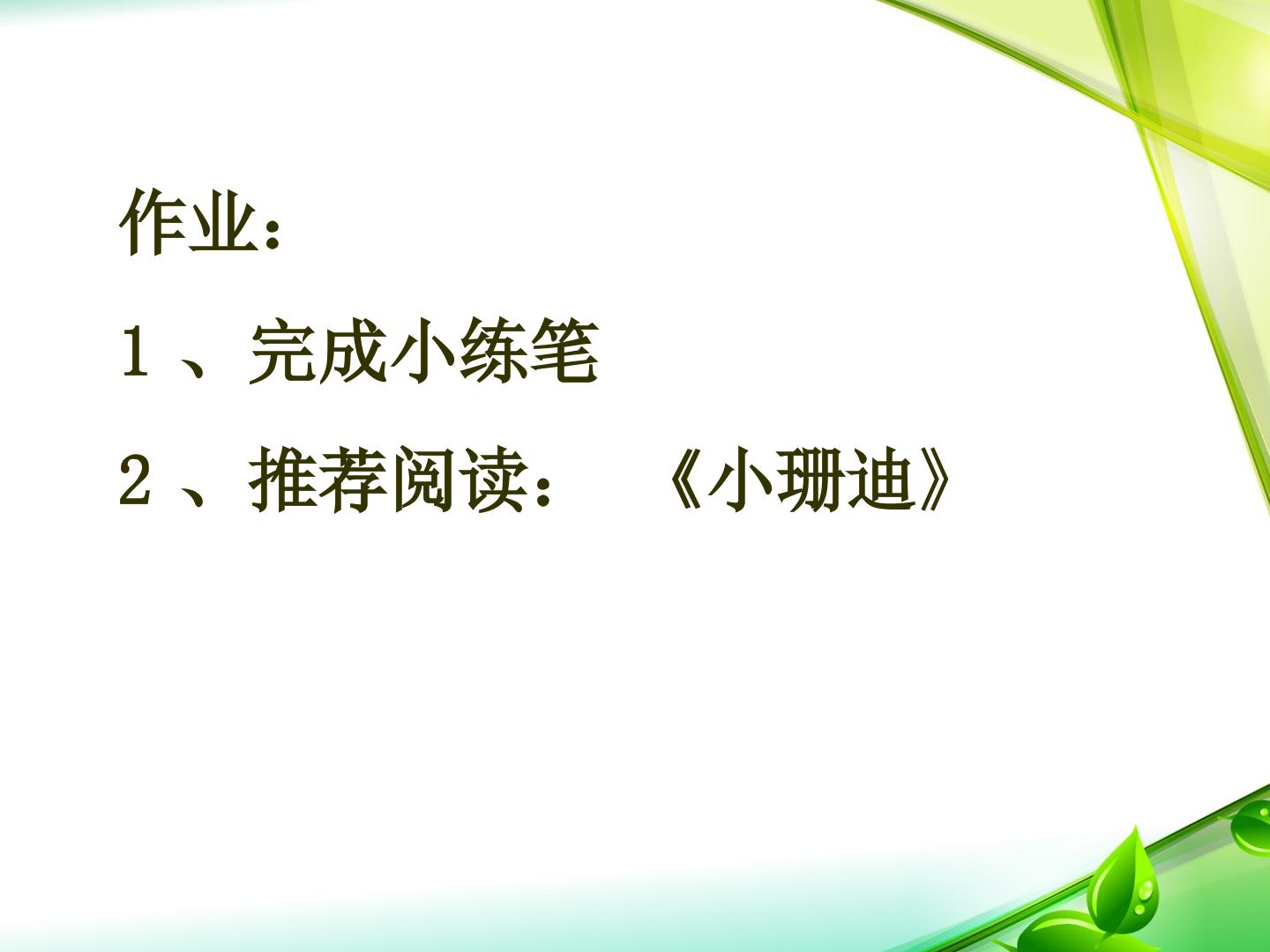 作业：

1、完成小练笔

2、推荐阅读：《小珊迪》